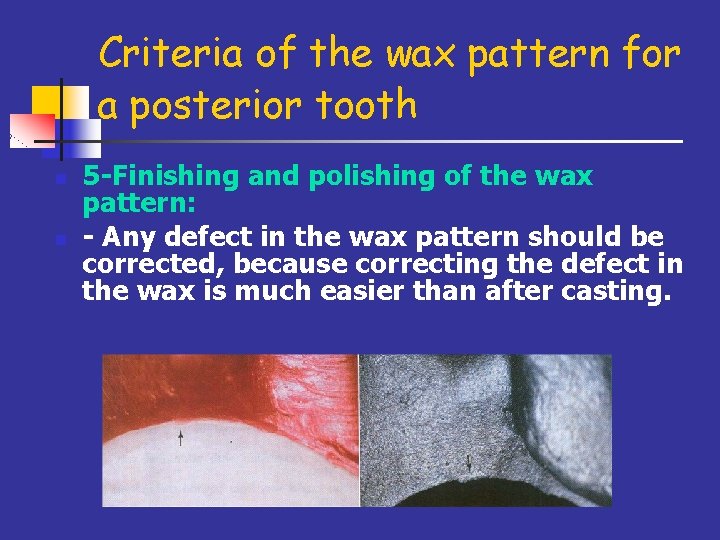 Criteria of the wax pattern for a posterior tooth

5-Finishing and polishing of the wax pattern:

- Any defect in the wax pattern should be corrected, because correcting the defect in the wax is much easier than after casting.